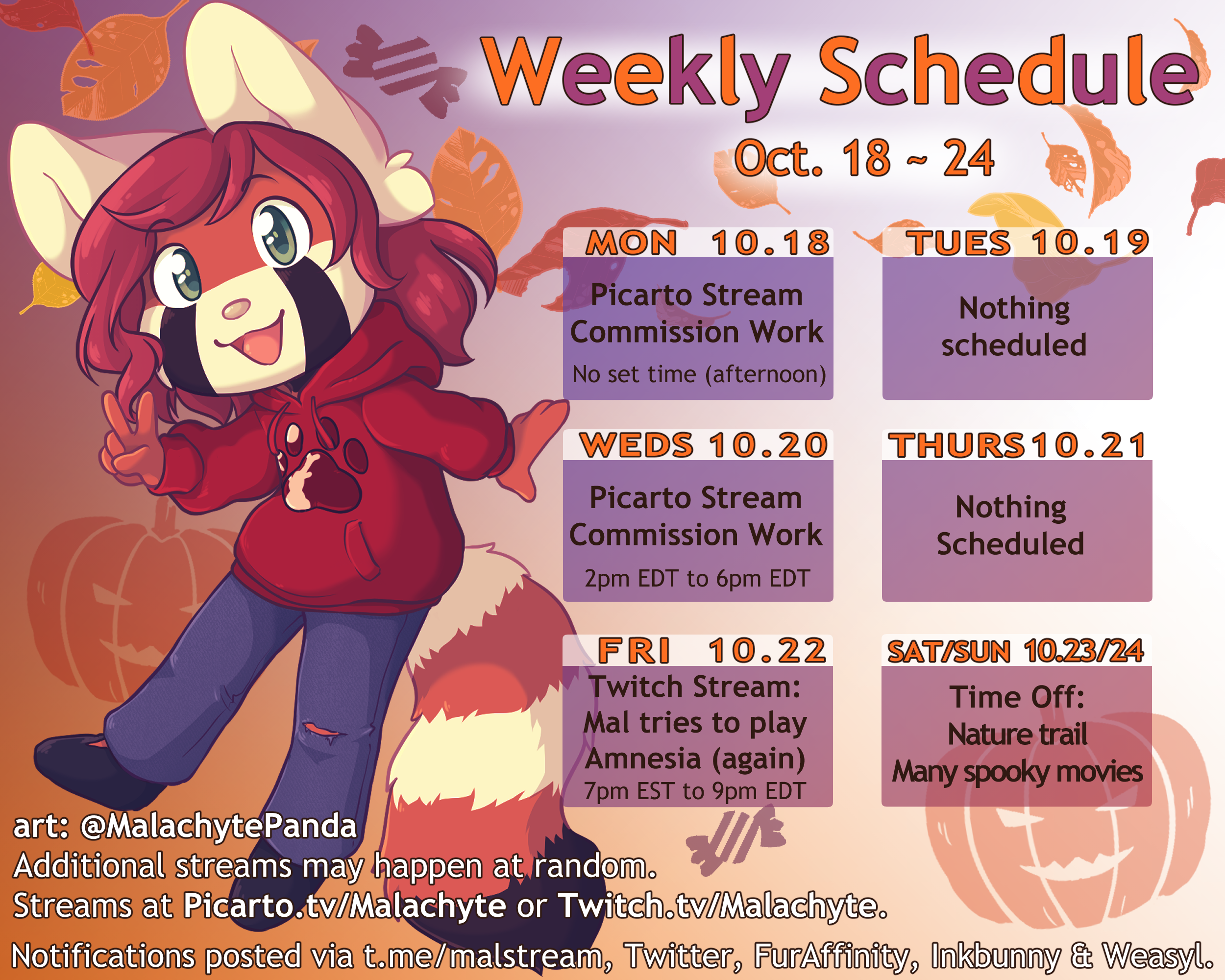 Weekly Schedule

Oct. 18 ~ 24

MON 10.18
Picarto Stream
Commission Work
No set time (afternoon)

TUES 10.19
Nothing scheduled

WEDS 10.20
Picarto Stream
Commission Work
2pm EDT to 6pm EDT

THURS 10.21
Nothing Scheduled

FRI 10.22
Twitch Stream:
Mal tries to play Amnesia (again)
7pm EST to 9pm EDT

SAT/SUN 10.23/24
Time Off:
Nature trail
Many spooky movies

art: @MalachytePanda
Additional streams may happen at random.
Streams at Picarto.tv/Malachyte or Twitch.tv/Malachyte.
Notifications posted via t.me/malstream, Twitter, FurAffinity, Inkbunny & Weasyl.